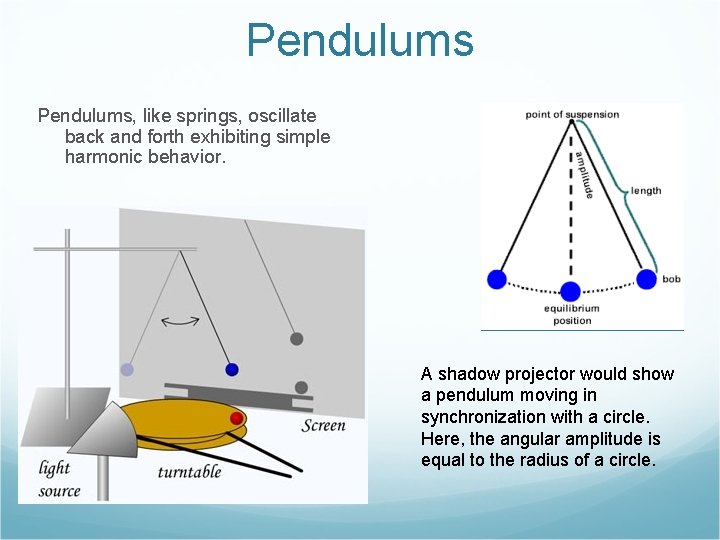 Pendulums

Pendulums, like springs, oscillate back and forth exhibiting simple harmonic behavior.

point of suspension

amplitude

length

bob

equilibrium position

Screen

light source

turntable

A shadow projector would show a pendulum moving in synchronization with a circle. Here, the angular amplitude is equal to the radius of a circle.